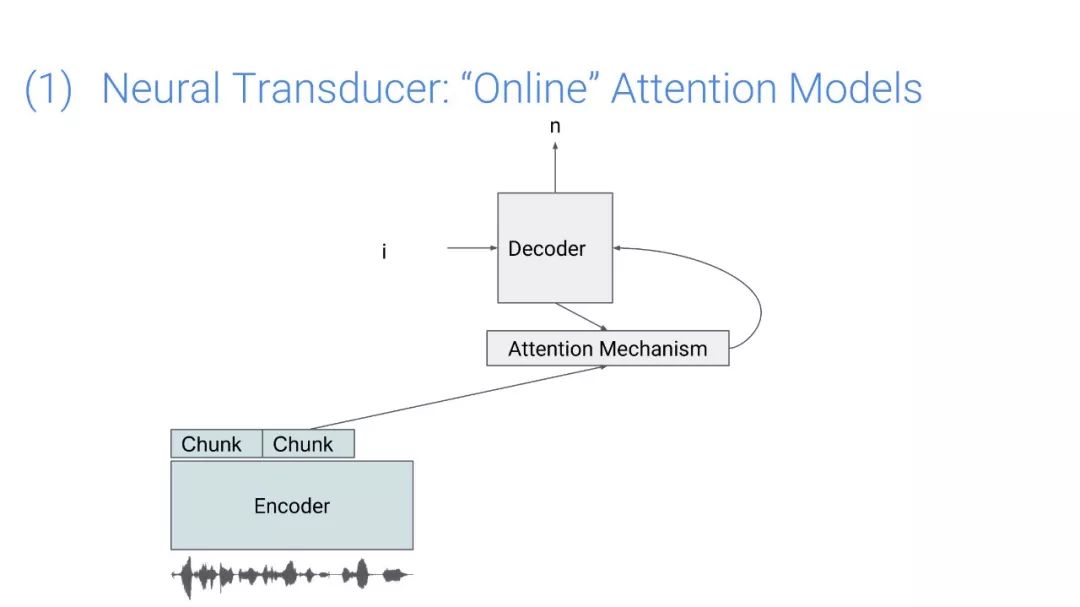 (1) Neural Transducer: “Online” Attention Models

n

i

Decoder

Attention Mechanism

Chunk

Chunk

Encoder